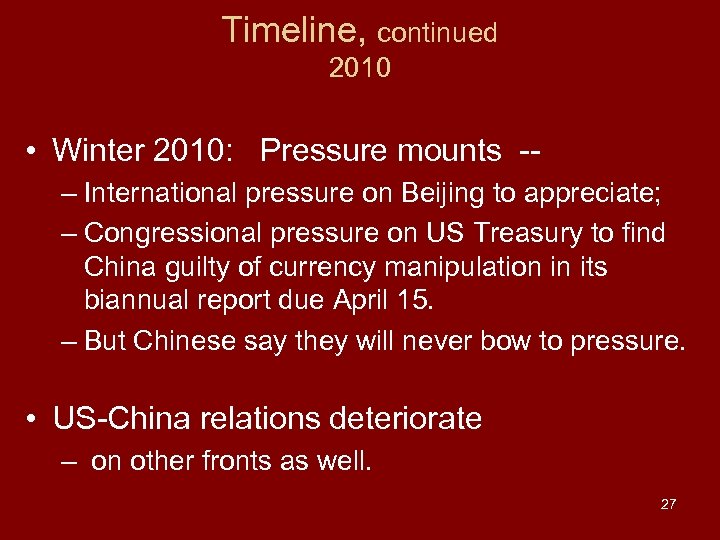 Timeline, continued
2010

• Winter 2010: Pressure mounts --
– International pressure on Beijing to appreciate;
– Congressional pressure on US Treasury to find China guilty of currency manipulation in its biannual report due April 15.
– But Chinese say they will never bow to pressure.

• US-China relations deteriorate
– on other fronts as well.

27